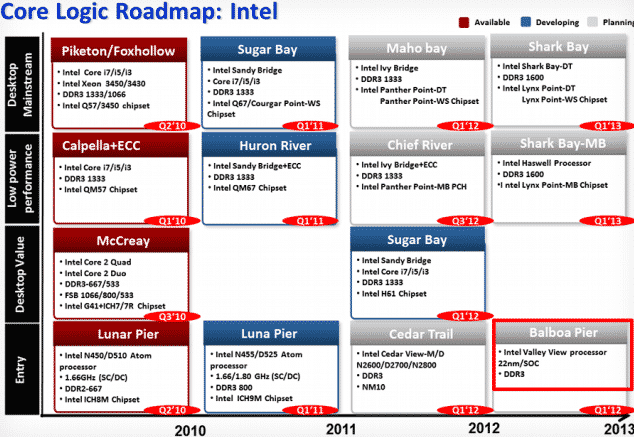 Core Logic Roadmap: Intel

Available Developing Planning

Desktop Mainstream

Piketon/Foxhollow
• Intel Core i7/i5/i3
• Intel Xeon 3450/3430
• DDR3 1333/1066
• Intel Q57/3450 chipset
Q2'10

Sugar Bay
• Intel Sandy Bridge
• Core i7/i5/i3
• DDR3 1333
• Intel Q67/Courgar Point-WS Chipset
Q1'11

Maho bay
• Intel Ivy Bridge
• DDR3 1333
• Intel Panther Point-DT
Panther Point-WS Chipset
Q1'12

Shark Bay
• Intel Shark Bay-DT
• DDR3 1600
• Intel Lynx Point-DT
Lynx Point-WS Chipset
Q1'13

Low power performance

Calpella+ECC
• Intel Core i7/i5/i3
• DDR3 1333
• Intel QM57 Chipset
Q1'10

Huron River
• Intel Sandy Bridge+ECC
• DDR3 1333
• Intel QM67 Chipset
Q1'11

Chief River
• Intel Ivy Bridge+ECC
• DDR3 1333
• Intel Panther Point-MB PCH
Q3'12

Shark Bay-MB
• Intel Haswell Processor
• DDR3 1600
• I ntel Lynx Point-MB Chipset
Q1'13

Desktop Value

McCreay
• Intel Core 2 Quad
• Intel Core 2 Duo
• DDR3-667/533
• FSB 1066/800/533
• Intel G41+ICH7/7R Chipset
Q3'10

Sugar Bay
• Intel Sandy Bridge
• Intel Core i7/i5/i3
• DDR3 1333
• Intel H61 Chipset
Q1'12

Entry

Lunar Pier
• Intel N450/D510 Atom processor
• 1.66GHz (SC/DC)
• DDR2-667
• Intel ICH8M Chipset
Q2'10

Luna Pier
• Intel N455/D525 Atom processor
• 1.66/1.80 GHz (SC/DC)
• DDR3 800
• Intel ICH9M Chipset
Q1'11

Cedar Trail
• Intel Cedar View-M/D N2600/D2700/N2800
• DDR3
• NM10
Q1'12

Balboa Pier
• Intel Valley View processor 22nm/SOC
• DDR3
Q1'12

2010 2011 2012 2013